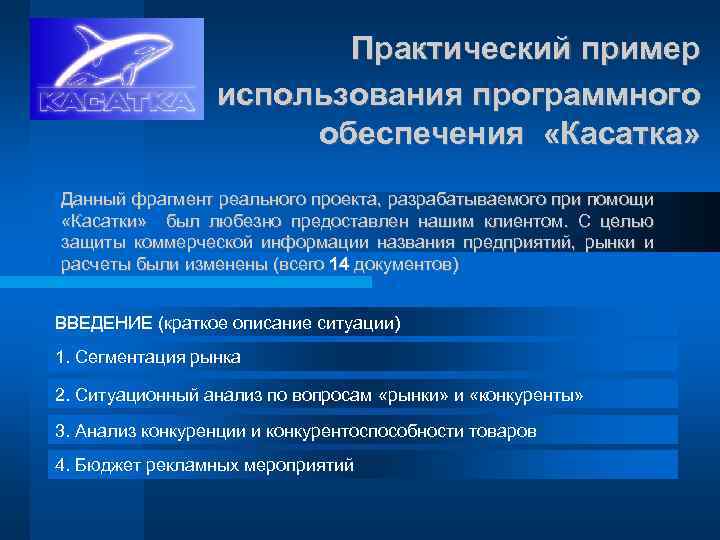 КАСАТКА

Практический пример использования программного обеспечения «Касатка»

Данный фрагмент реального проекта, разрабатываемого при помощи «Касатки» был любезно предоставлен нашим клиентом. С целью защиты коммерческой информации названия предприятий, рынки и расчеты были изменены (всего 14 документов)

ВВЕДЕНИЕ (краткое описание ситуации)

1. Сегментация рынка

2. Ситуационный анализ по вопросам «рынки» и «конкуренты»

3. Анализ конкуренции и конкурентоспособности товаров

4. Бюджет рекламных мероприятий